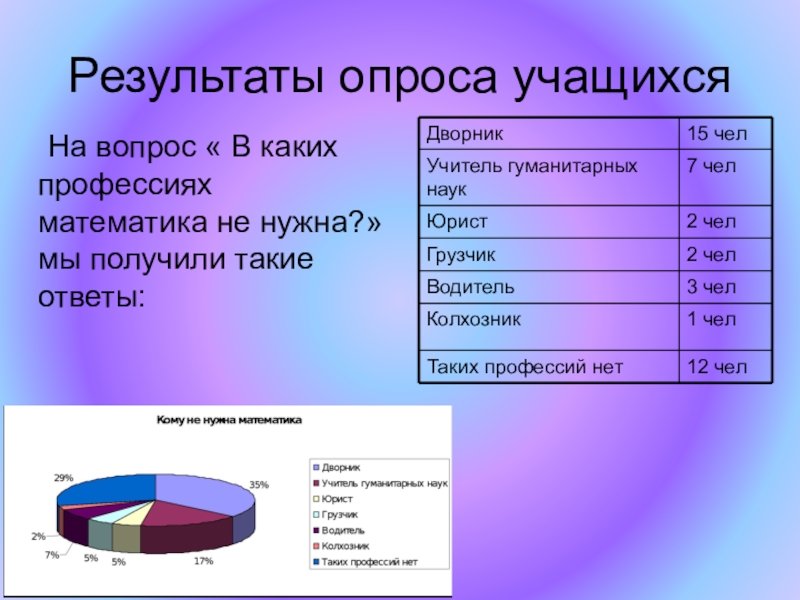 Результаты опроса учащихся

На вопрос « В каких профессиях математика не нужна?» мы получили такие ответы:

| Дворник | 15 чел |
|---|---|
| Учитель гуманитарных наук | 7 чел |
| Юрист | 2 чел |
| Грузчик | 2 чел |
| Водитель | 3 чел |
| Колхозник | 1 чел |
| Таких профессий нет | 12 чел |

Кому не нужна математика

29%
35%
2%
7%
5%
5%
17%

Дворник
Учитель гуманитарных наук
Юрист
Грузчик
Водитель
Колхозник
Таких профессий нет